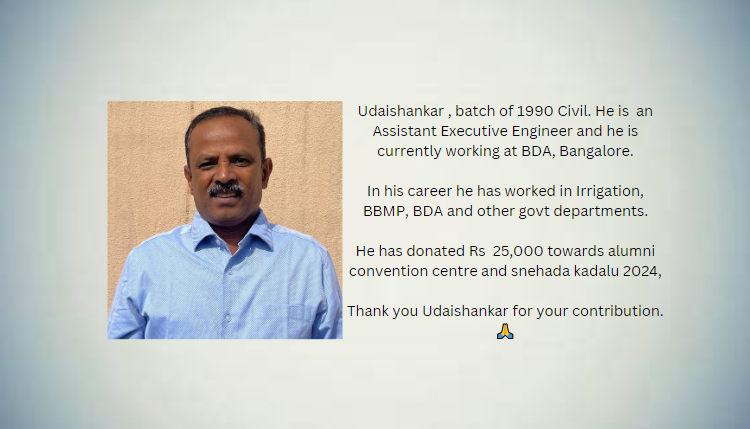 Udaishankar , batch of 1990 Civil. He is an Assistant Executive Engineer and he is currently working at BDA, Bangalore.

In his career he has worked in Irrigation, BBMP, BDA and other govt departments.

He has donated Rs 25,000 towards alumni convention centre and snehada kadalu 2024,

Thank you Udaishankar for your contribution. 🙏